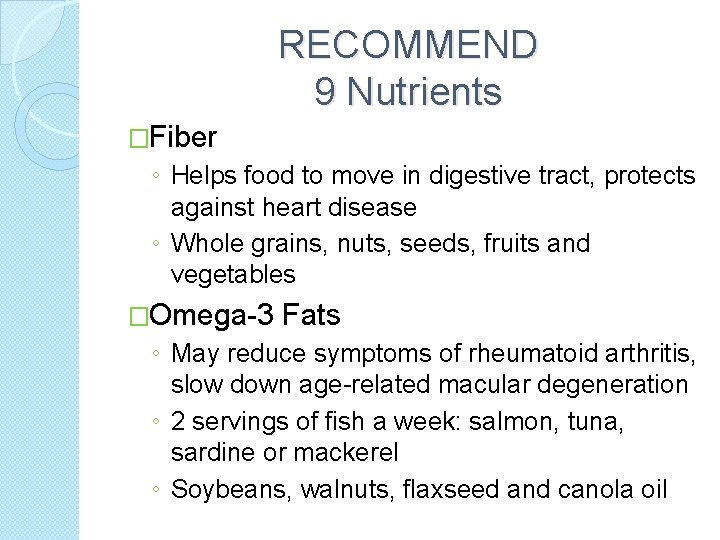 RECOMMEND
9 Nutrients

□Fiber

◦ Helps food to move in digestive tract, protects against heart disease
◦ Whole grains, nuts, seeds, fruits and vegetables

□Omega-3 Fats

◦ May reduce symptoms of rheumatoid arthritis, slow down age-related macular degeneration
◦ 2 servings of fish a week: salmon, tuna, sardine or mackerel
◦ Soybeans, walnuts, flaxseed and canola oil